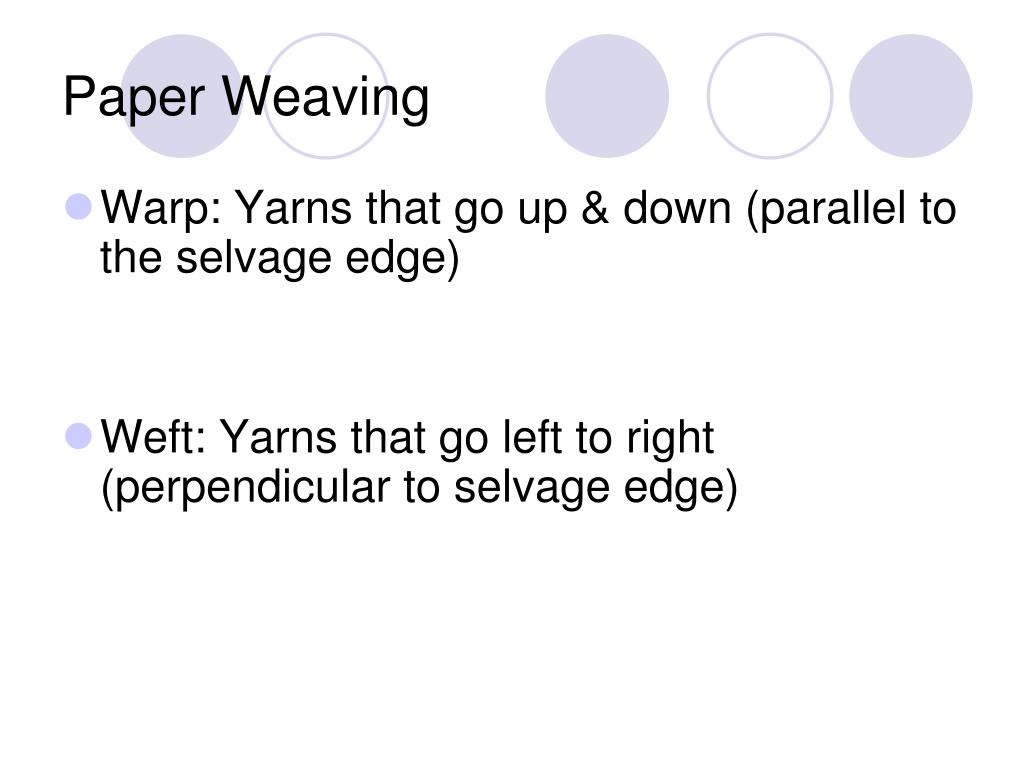 Paper Weaving

- Warp: Yarns that go up & down (parallel to the selvage edge)

- Weft: Yarns that go left to right (perpendicular to selvage edge)